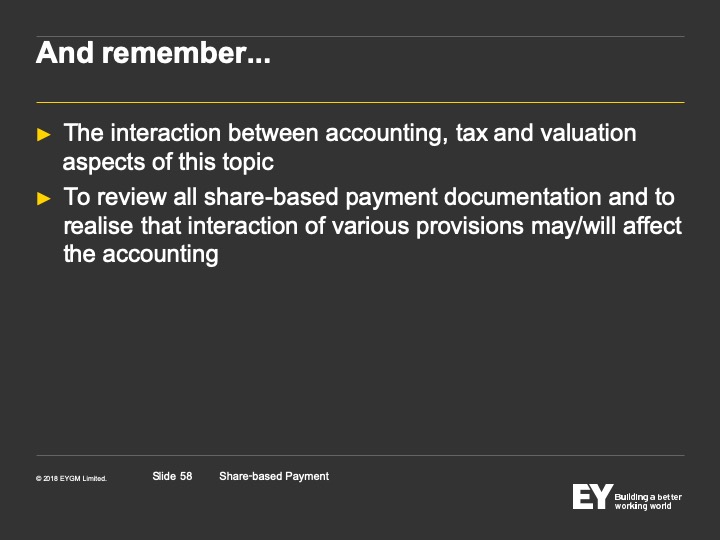 And remember...

► The interaction between accounting, tax and valuation aspects of this topic

► To review all share-based payment documentation and to realise that interaction of various provisions may/will affect the accounting

© 2018 EYGM Limited. Slide 58 Share-based Payment

EY Building a better working world